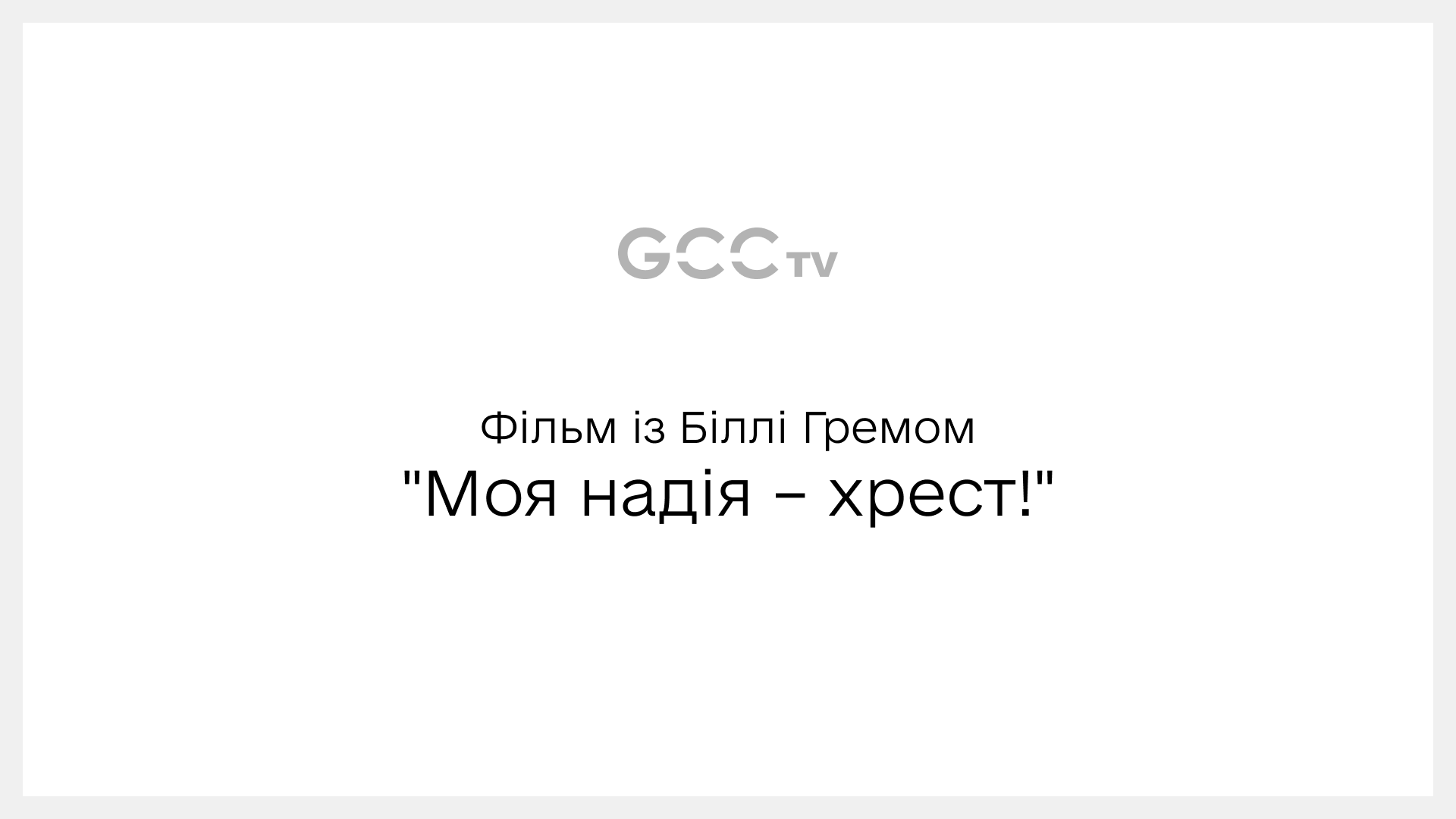 GCC TV

Фільм із Біллі Гремом
"Моя надія – хрест!"